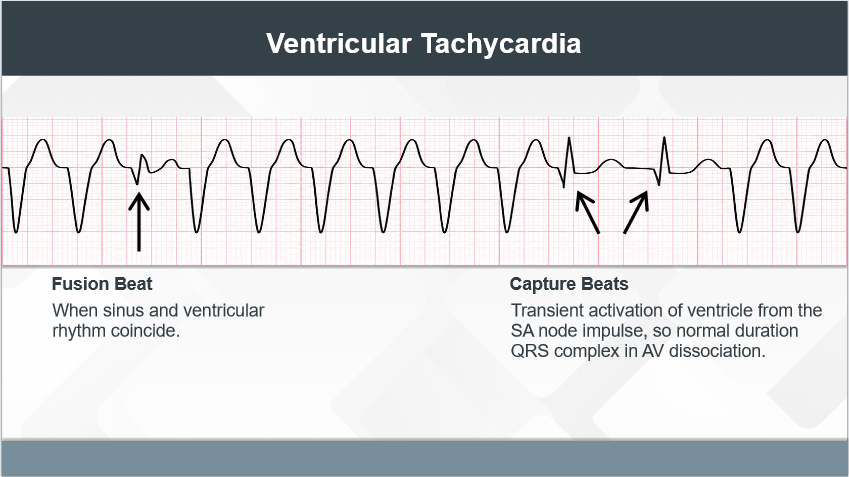 Ventricular Tachycardia

Fusion Beat

When sinus and ventricular rhythm coincide.

Capture Beats

Transient activation of ventricle from the SA node impulse, so normal duration QRS complex in AV dissociation.